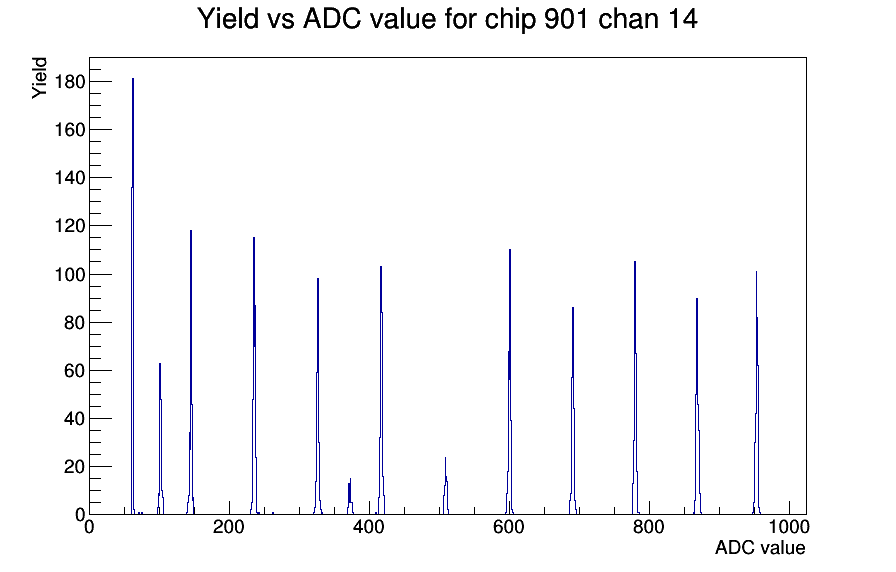 Yield vs ADC value for chip 901 chan 14

Yield

180
160
140
120
100
80
60
40
20
0

0
200
400
600
800
1000

ADC value